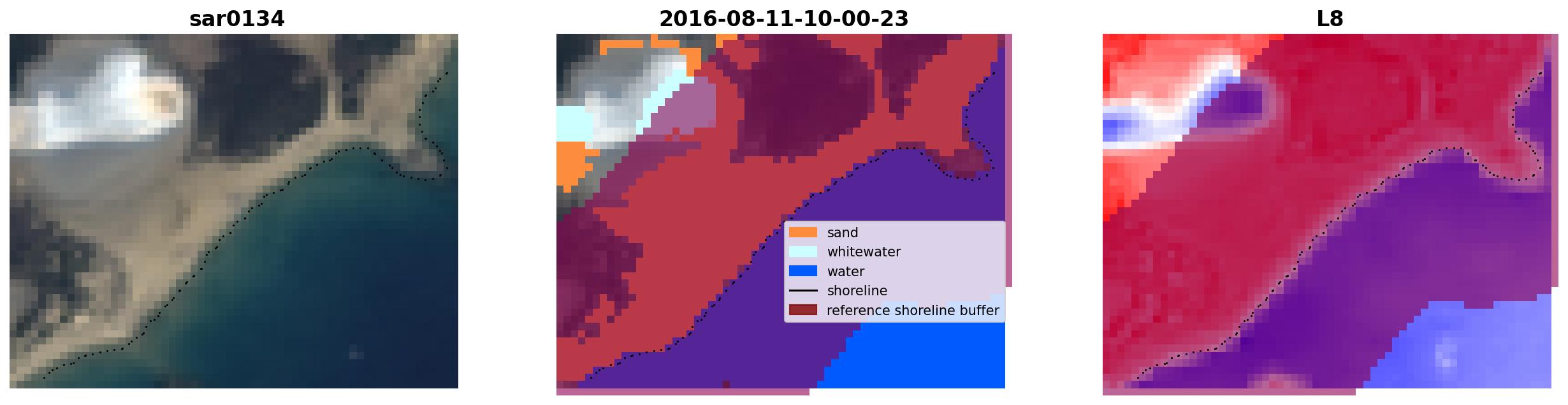 sar0134

2016-08-11-10-00-23

sand
whitewater
water
shoreline
reference shoreline buffer

L8